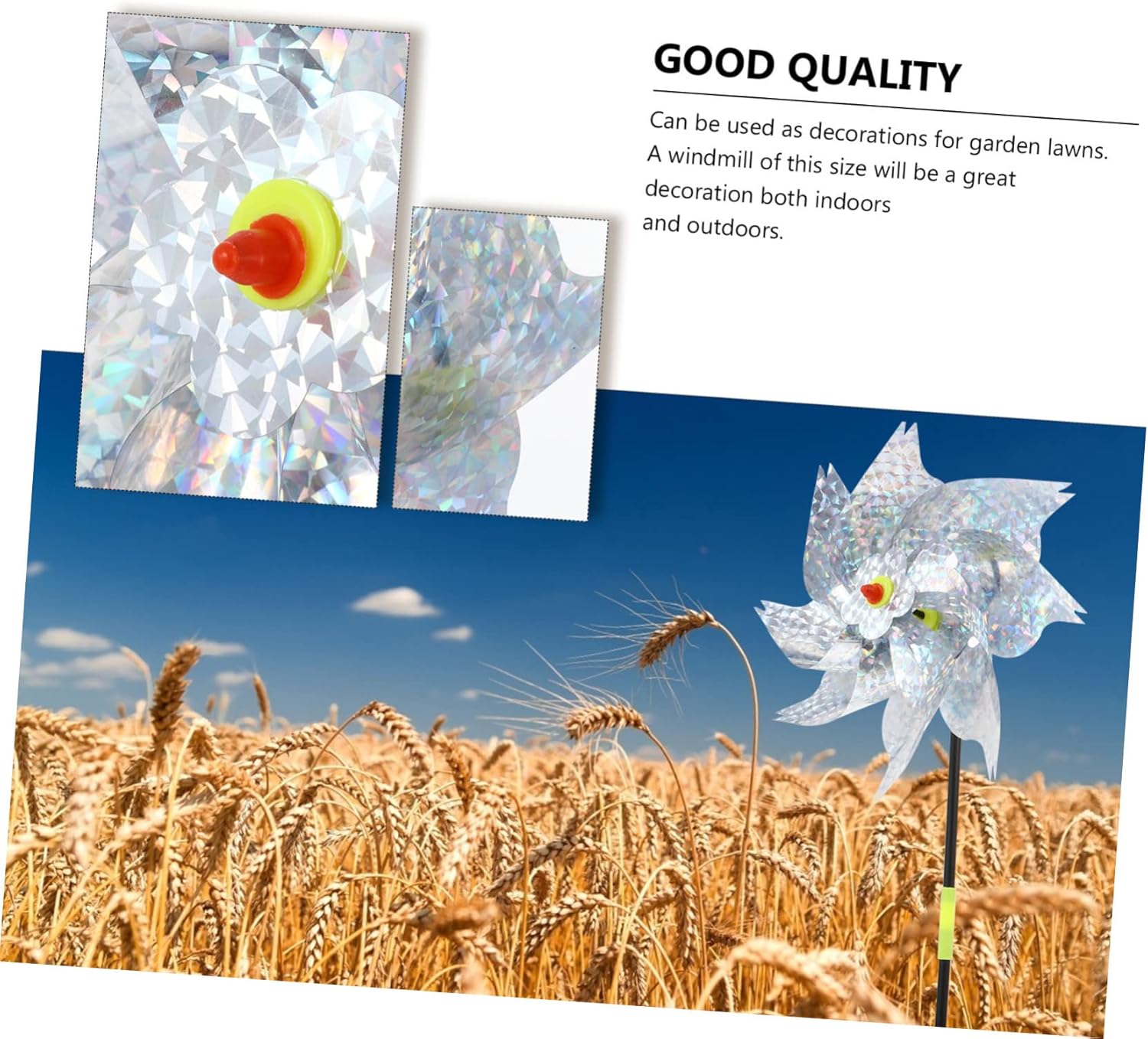 GOOD QUALITY

Can be used as decorations for garden lawns. A windmill of this size will be a great decoration both indoors and outdoors.